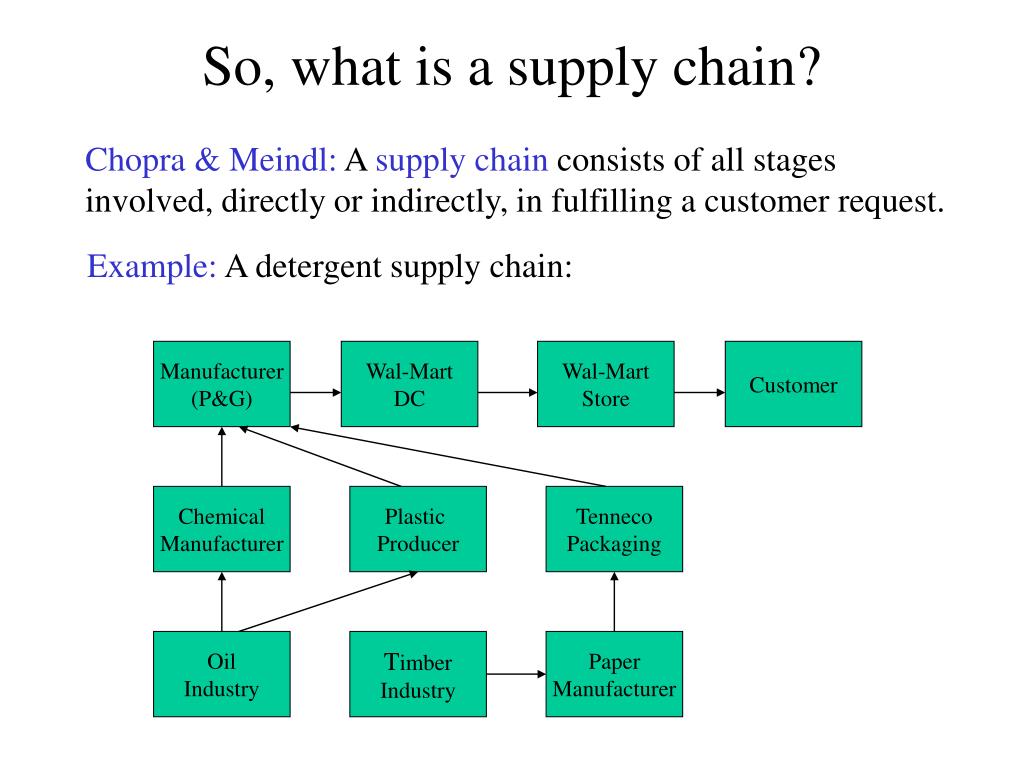 So, what is a supply chain?

Chopra & Meindl: A supply chain consists of all stages involved, directly or indirectly, in fulfilling a customer request.

Example: A detergent supply chain:

Manufacturer (P&G)

Wal-Mart DC

Wal-Mart Store

Customer

Chemical Manufacturer

Plastic Producer

Tenneco Packaging

Oil Industry

Timber Industry

Paper Manufacturer